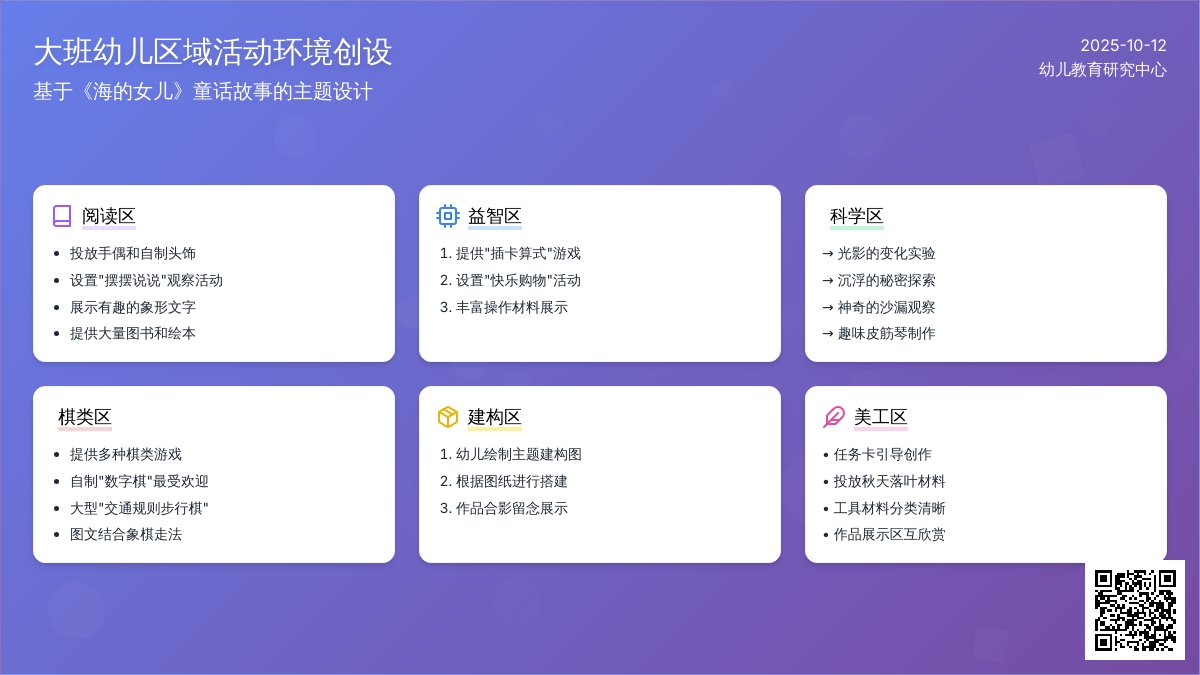 大班幼儿区域活动环境创设
基于《海的女儿》童话故事的主题设计

2025-10-12
幼儿教育研究中心

阅读区
• 投放手偶和自制头饰
• 设置"摆摆说说"观察活动
• 展示有趣的象形文字
• 提供大量图书和绘本

益智区
1. 提供"插卡算式"游戏
2. 设置"快乐购物"活动
3. 丰富操作材料展示

科学区
→ 光影的变化实验
→ 沉浮的秘密探索
→ 神奇的沙漏观察
→ 趣味皮筋琴制作

棋类区
• 提供多种棋类游戏
• 自制"数字棋"最受欢迎
• 大型"交通规则步行棋"
• 图文结合象棋走法

建构区
1. 幼儿绘制主题建构图
2. 根据图纸进行搭建
3. 作品合影留念展示

美工区
• 任务卡引导创作
• 投放秋天落叶材料
• 工具材料分类清晰
• 作品展示区互欣赏